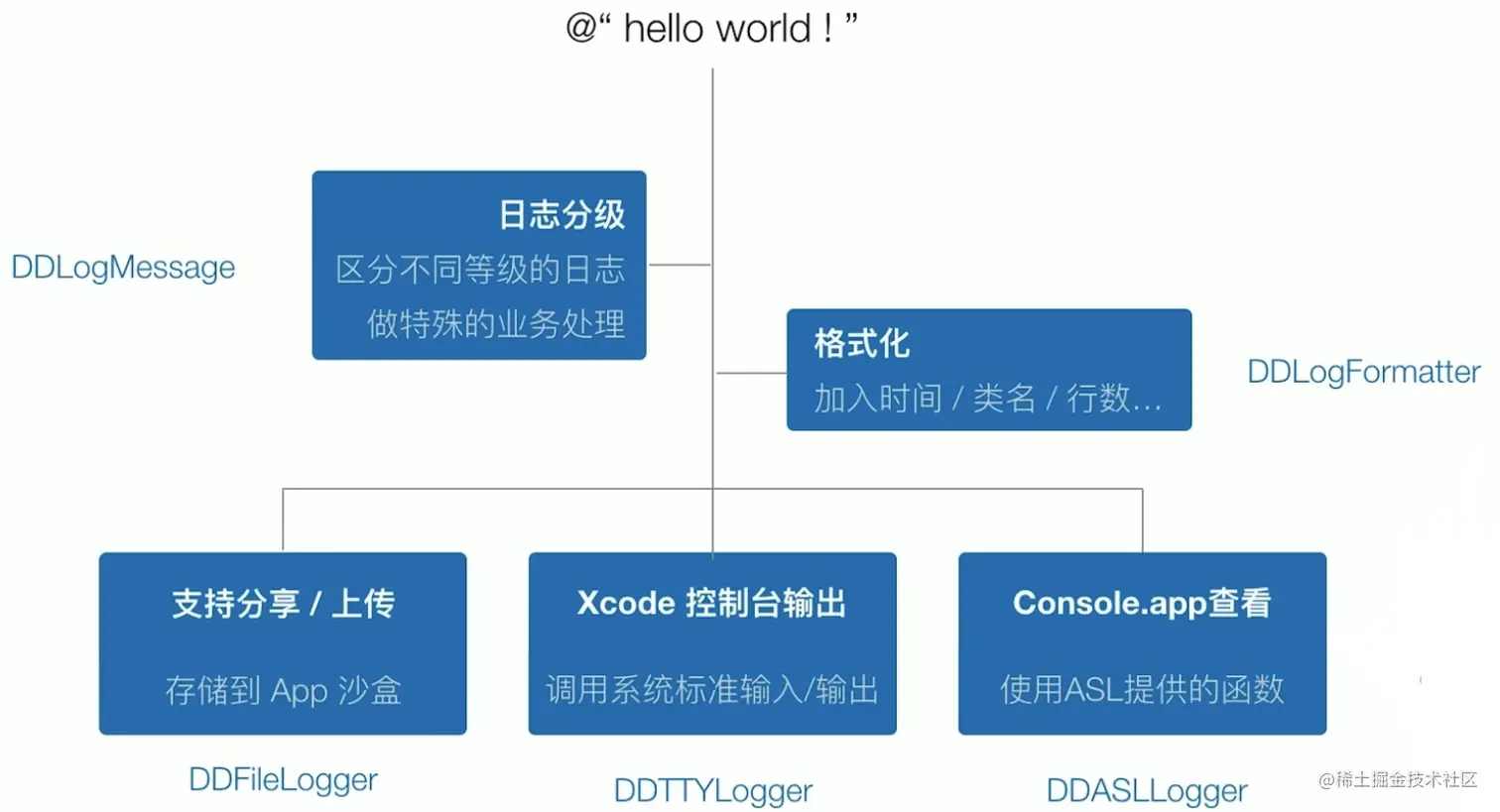 @“ hello world ! ”

DDLogMessage

日志分级
区分不同等级的日志
做特殊的业务处理

格式化
加入时间 / 类名 / 行数…

DDLogFormatter

支持分享 / 上传
存储到 App 沙盒

DDFileLogger

Xcode 控制台输出
调用系统标准输入/输出

DDTTYLogger

Console.app查看
使用ASL提供的函数

DDASLLogger

@稀土掘金技术社区